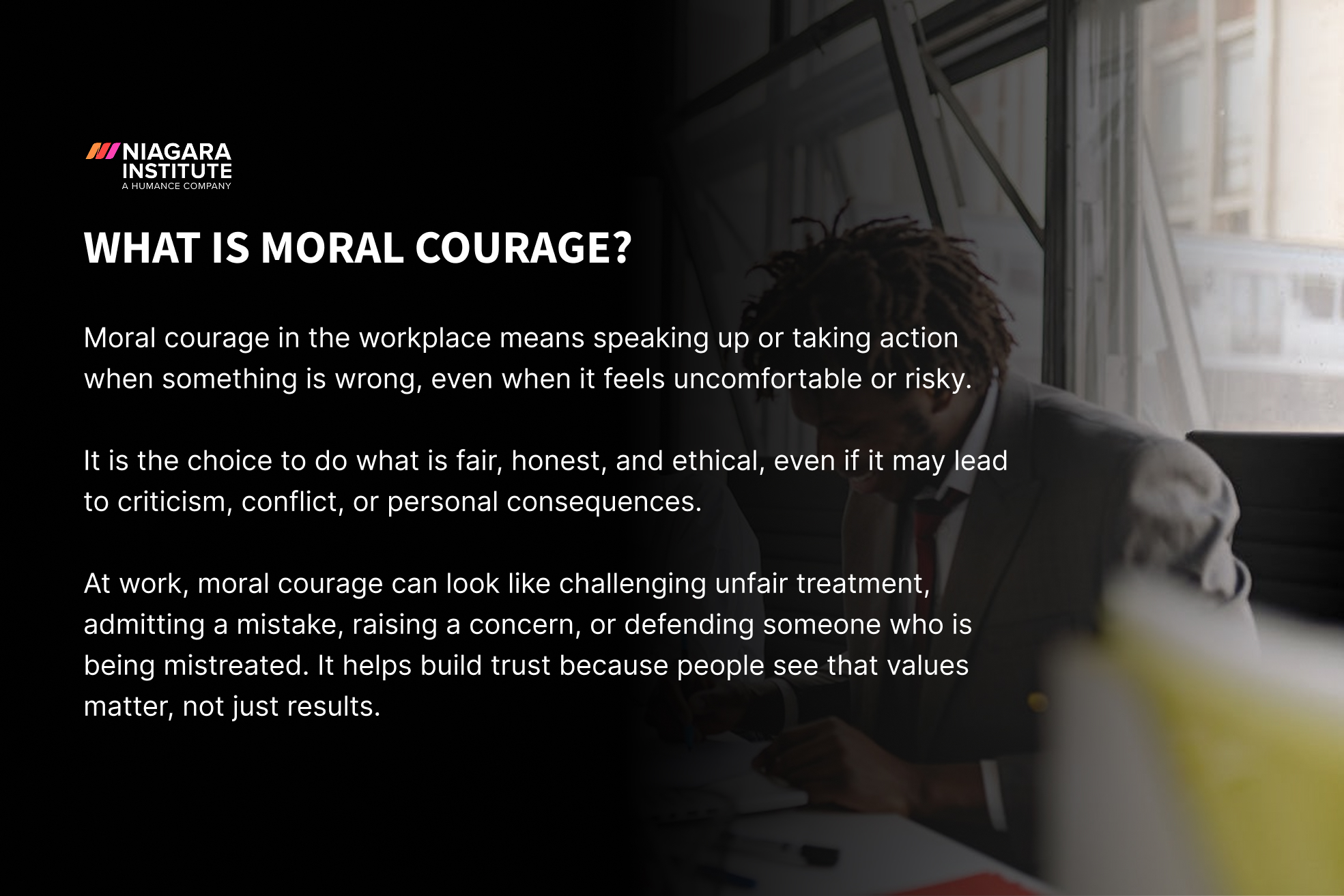 NIAGARA INSTITUTE
A HUMANCE COMPANY

WHAT IS MORAL COURAGE?

Moral courage in the workplace means speaking up or taking action when something is wrong, even when it feels uncomfortable or risky.

It is the choice to do what is fair, honest, and ethical, even if it may lead to criticism, conflict, or personal consequences.

At work, moral courage can look like challenging unfair treatment, admitting a mistake, raising a concern, or defending someone who is being mistreated. It helps build trust because people see that values matter, not just results.